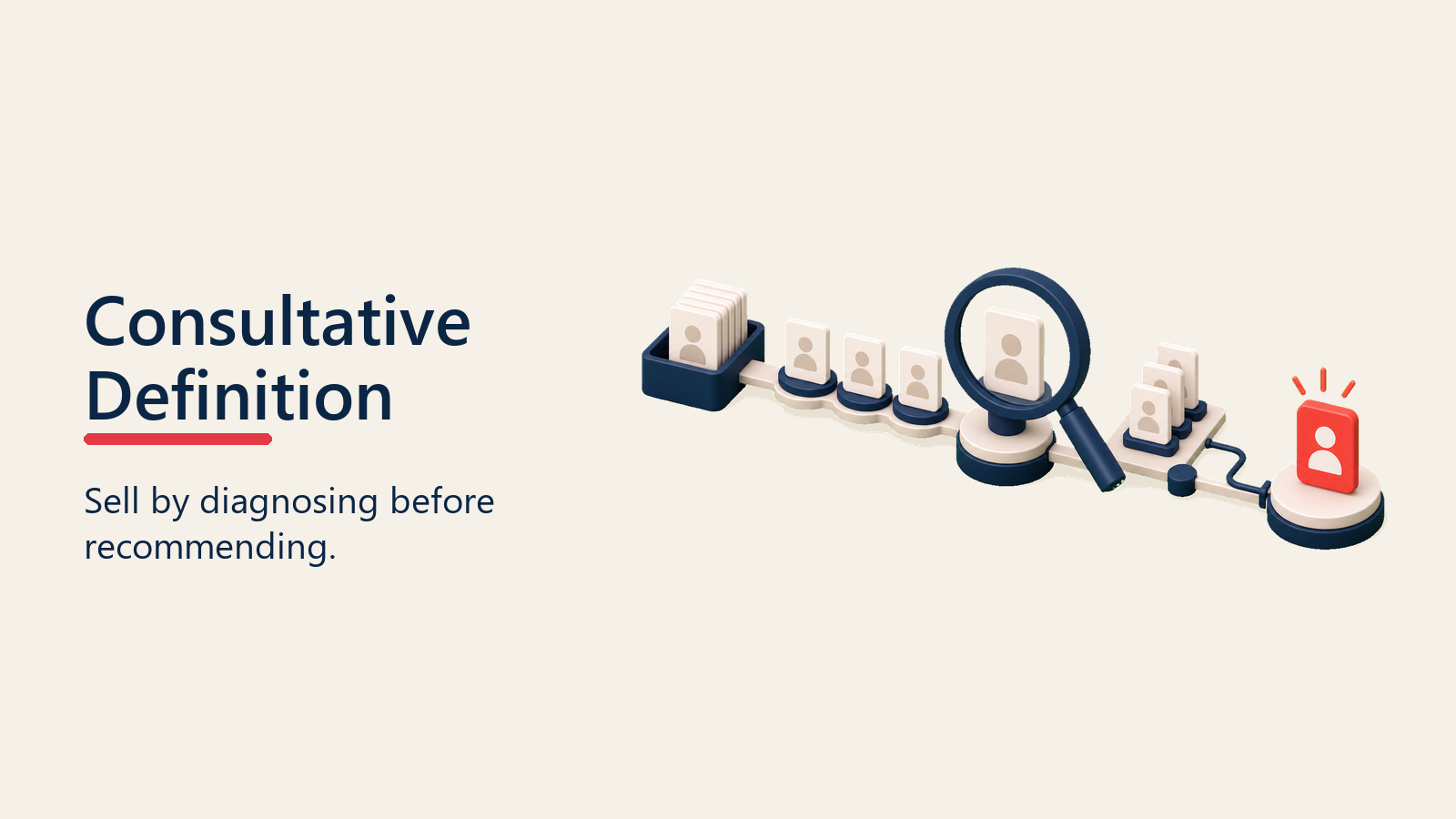 Consultative Definition

Sell by diagnosing before recommending.